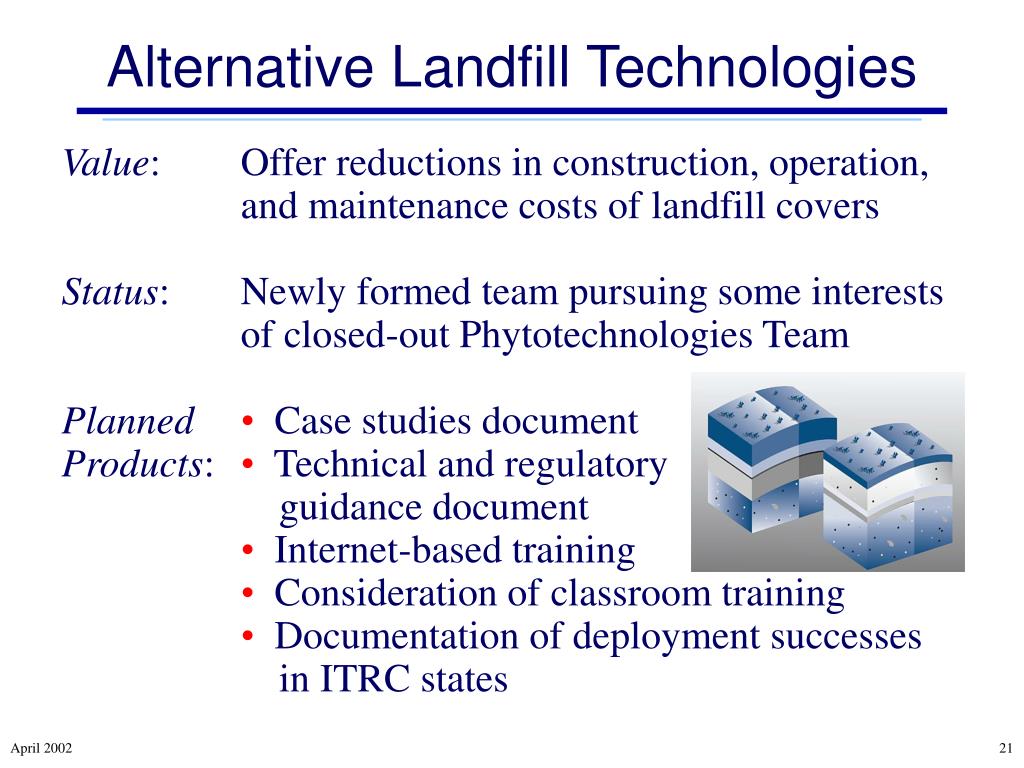 Alternative Landfill Technologies

Value: Offer reductions in construction, operation, and maintenance costs of landfill covers

Status: Newly formed team pursuing some interests of closed-out Phytotechnologies Team

Planned Products:
• Case studies document
• Technical and regulatory guidance document
• Internet-based training
• Consideration of classroom training
• Documentation of deployment successes in ITRC states

April 2002

21